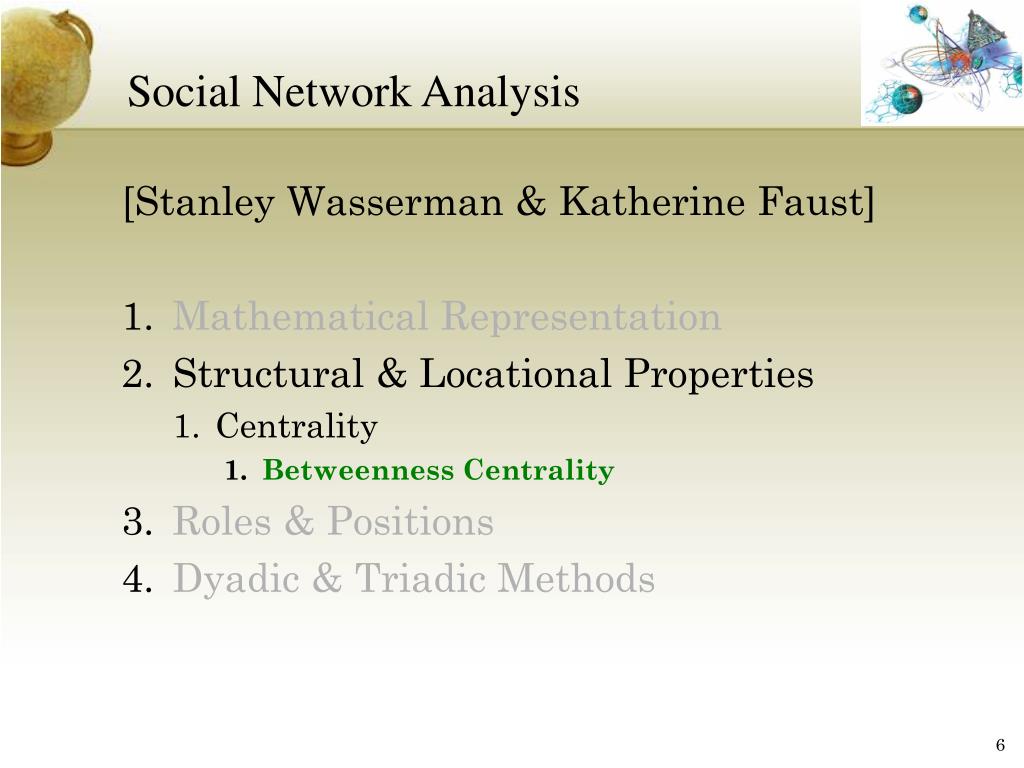 Social Network Analysis

[Stanley Wasserman & Katherine Faust]

1. Mathematical Representation
2. Structural & Locational Properties
   1. Centrality
      1. Betweenness Centrality
3. Roles & Positions
4. Dyadic & Triadic Methods

6